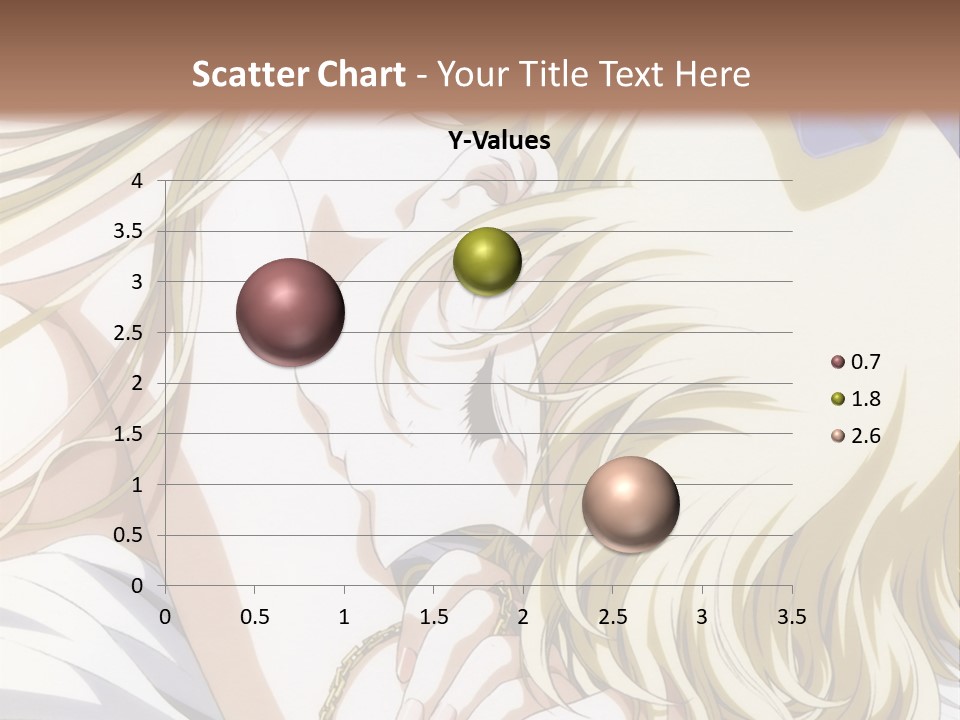 Scatter Chart - Your Title Text Here

Y-Values

4
3.5
3
2.5
2
1.5
1
0.5
0

0 0.5 1 1.5 2 2.5 3 3.5

0.7
1.8
2.6